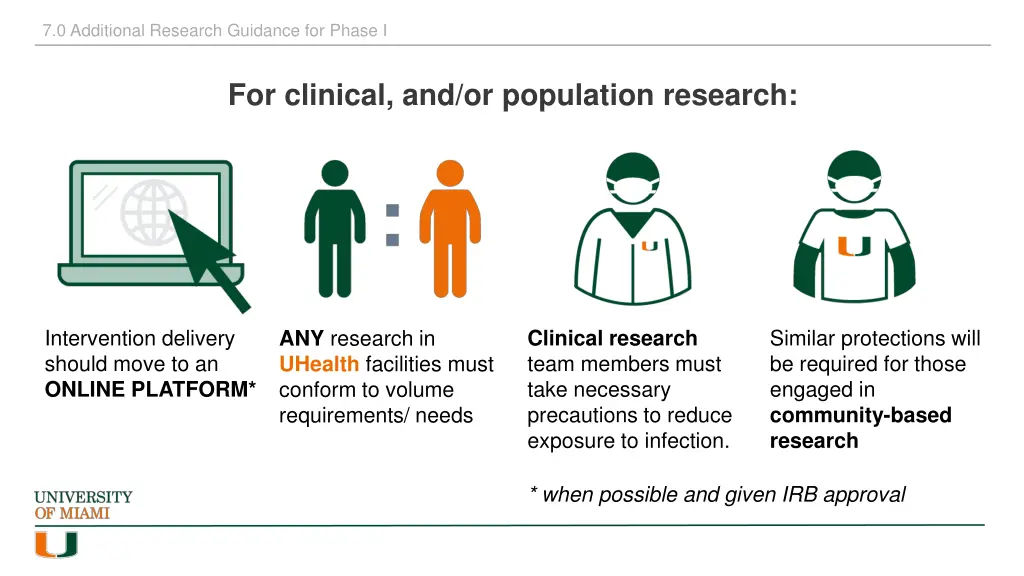 7.0 Additional Research Guidance for Phase I

For clinical, and/or population research:

Intervention delivery should move to an ONLINE PLATFORM*

ANY research in UHealth facilities must conform to volume requirements/ needs

Clinical research team members must take necessary precautions to reduce exposure to infection.

Similar protections will be required for those engaged in community-based research

* when possible and given IRB approval

UNIVERSITY OF MIAMI